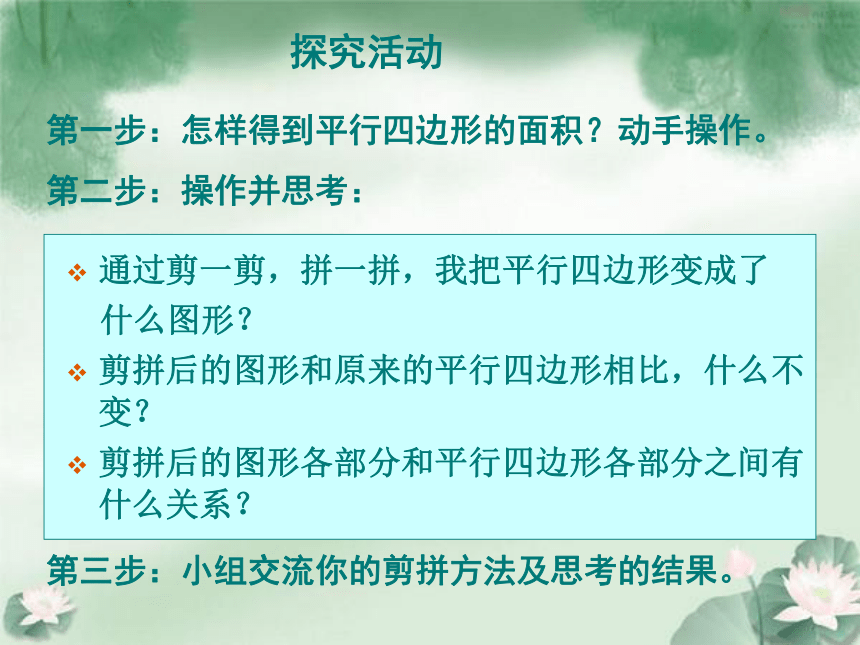 探究活动

第一步：怎样得到平行四边形的面积？动手操作。

第二步：操作并思考：

❖ 通过剪一剪，拼一拼，我把平行四边形变成了什么图形？

❖ 剪拼后的图形和原来的平行四边形相比，什么不变？

❖ 剪拼后的图形各部分和平行四边形各部分之间有什么关系？

第三步：小组交流你的剪拼方法及思考的结果。